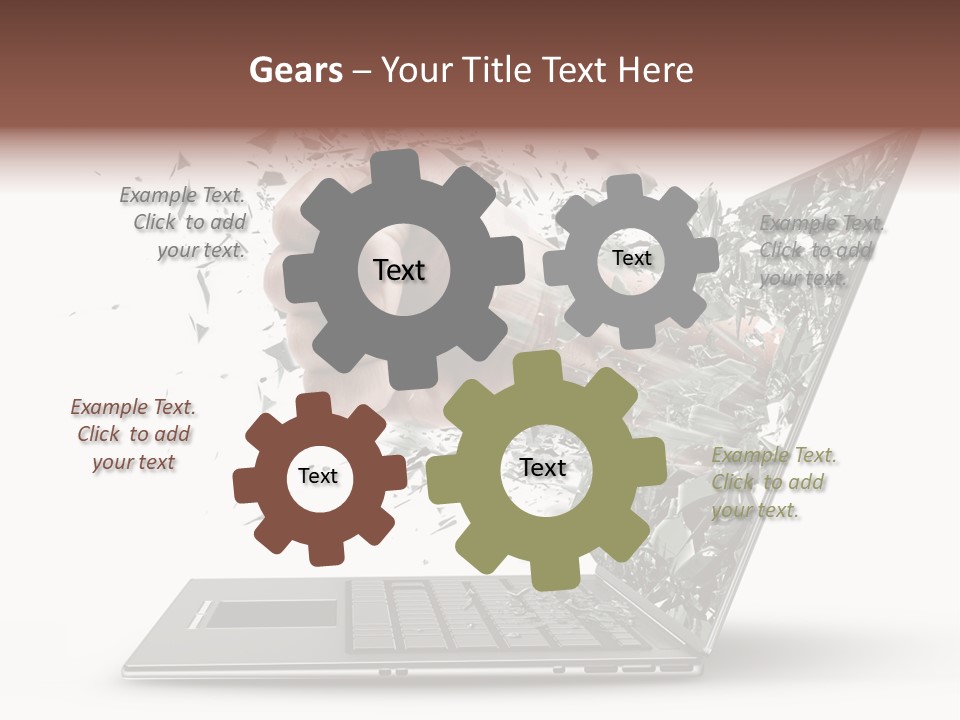 Gears – Your Title Text Here

Example Text. Click to add your text.

Text

Text

Example Text. Click to add your text.

Example Text. Click to add your text

Text

Text

Example Text. Click to add your text.